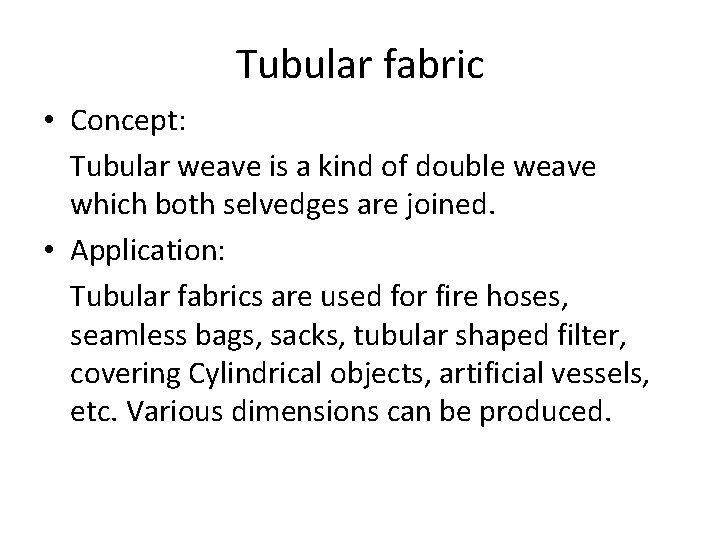 Tubular fabric

• Concept:

Tubular weave is a kind of double weave which both selvedges are joined.

• Application:

Tubular fabrics are used for fire hoses, seamless bags, sacks, tubular shaped filter, covering Cylindrical objects, artificial vessels, etc. Various dimensions can be produced.